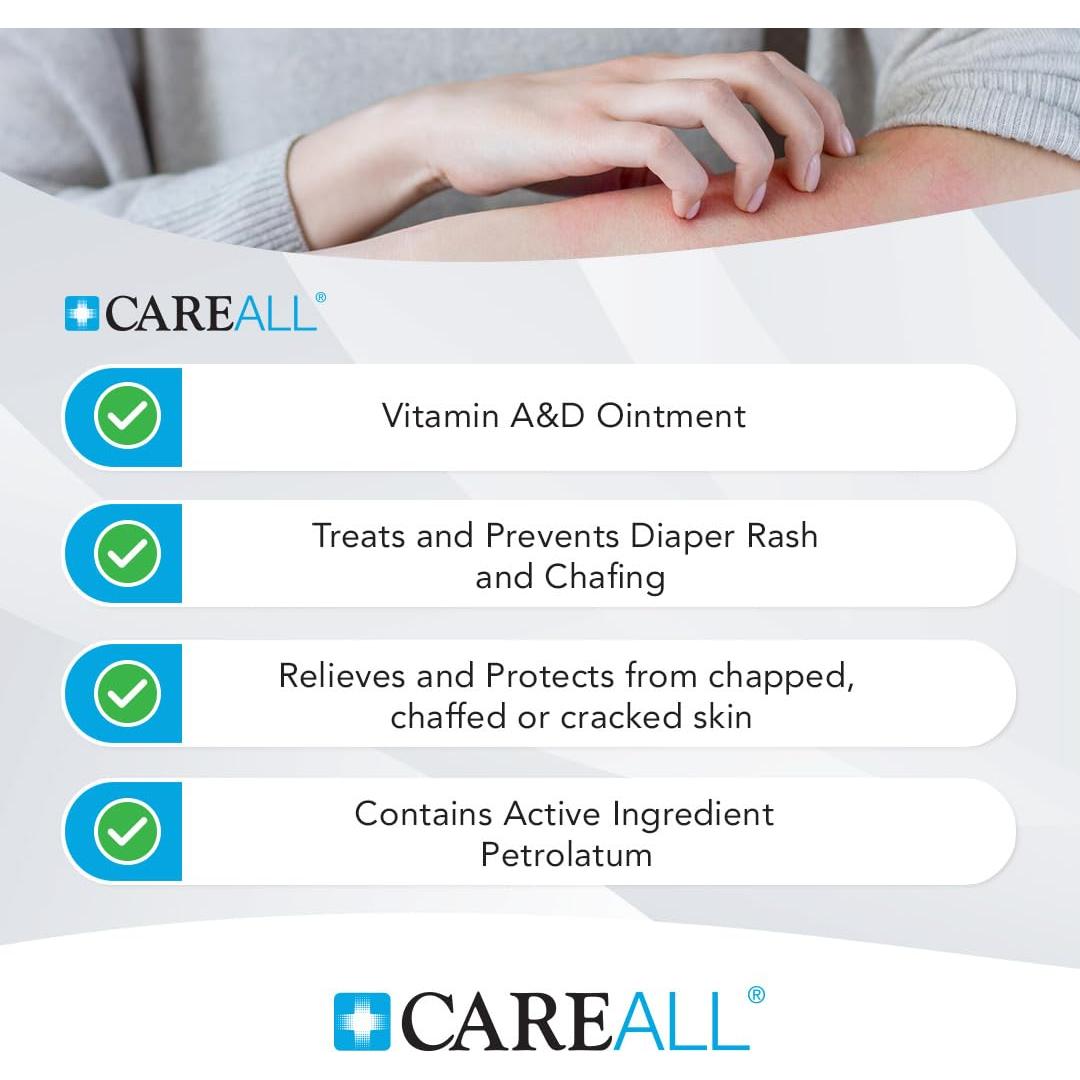 CAREALL®

Vitamin A&D Ointment

Treats and Prevents Diaper Rash and Chafing

Relieves and Protects from chapped, chaffed or cracked skin

Contains Active Ingredient Petrolatum

CAREALL®